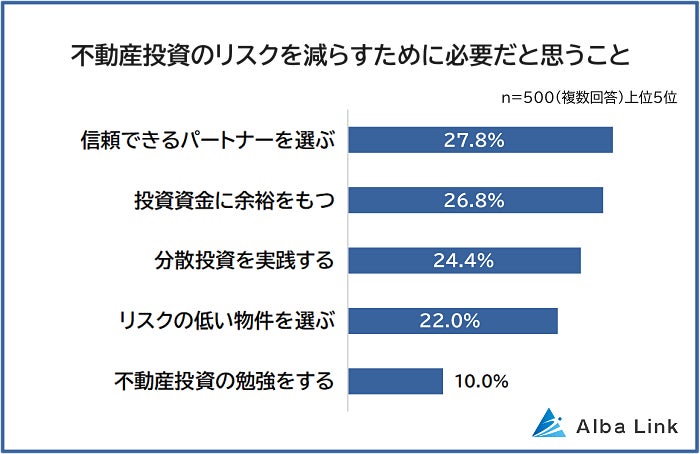 不動産投資のリスクを減らすために必要だと思うこと

n=500(複数回答)上位5位

信頼できるパートナーを選ぶ 27.8%

投資資金に余裕をもつ 26.8%

分散投資を実践する 24.4%

リスクの低い物件を選ぶ 22.0%

不動産投資の勉強をする 10.0%

Alba Link